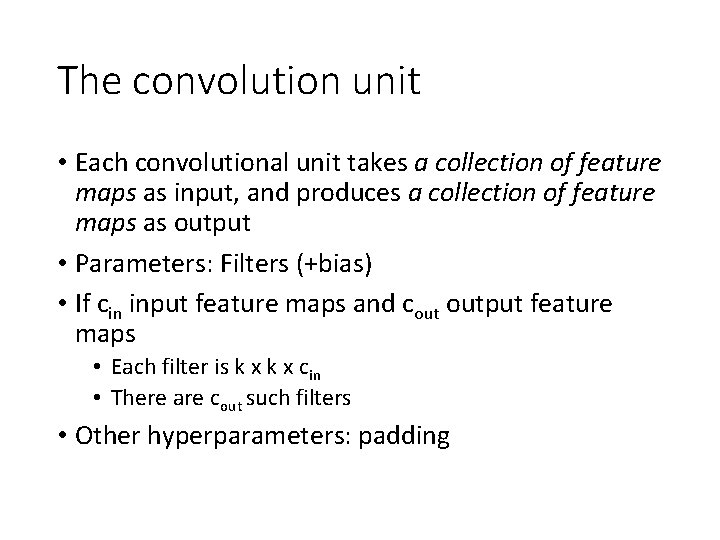 The convolution unit

• Each convolutional unit takes a collection of feature maps as input, and produces a collection of feature maps as output

• Parameters: Filters (+bias)

• If $c_{in}$ input feature maps and $c_{out}$ output feature maps

  • Each filter is k x k x $c_{in}$

  • There are $c_{out}$ such filters

• Other hyperparameters: padding